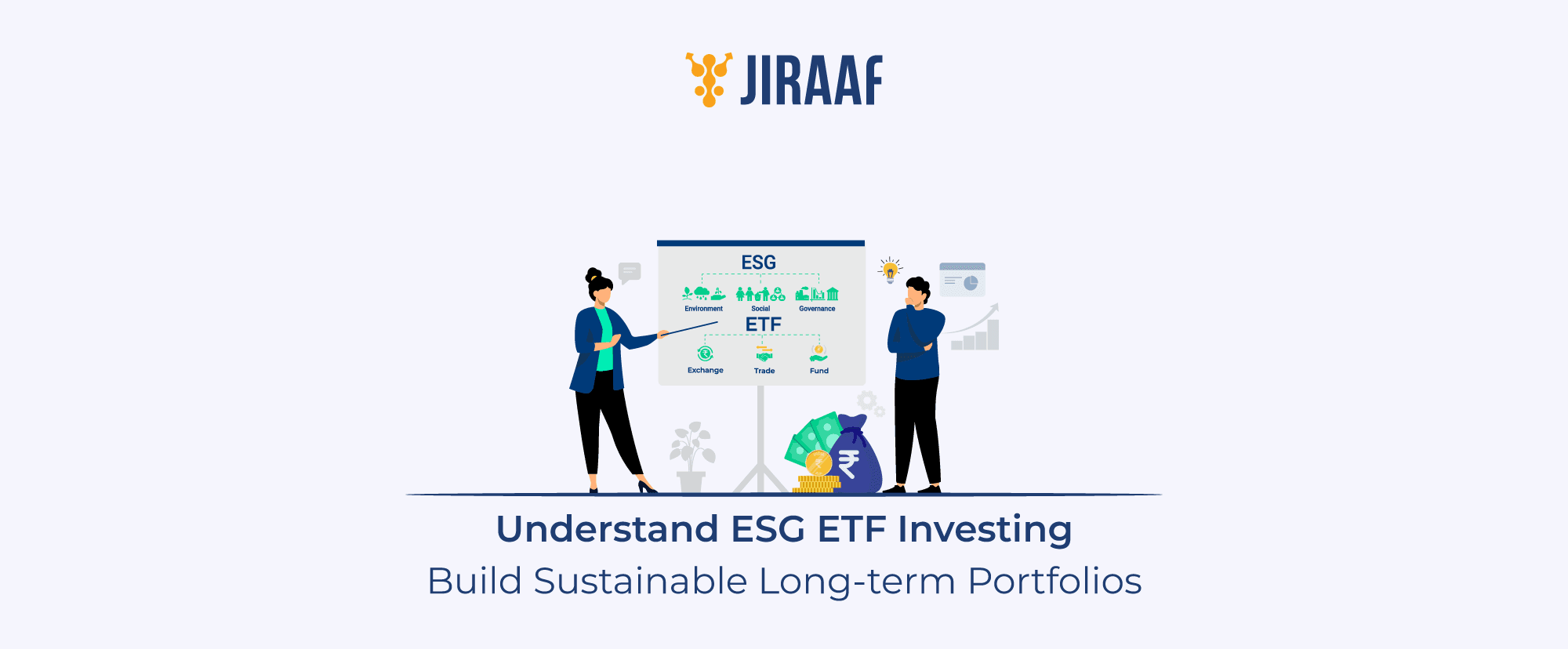 JIRAAF

ESG

Environment Social Governance

ETF

Exchange Trade Fund

₹

Understand ESG ETF Investing

Build Sustainable Long-term Portfolios